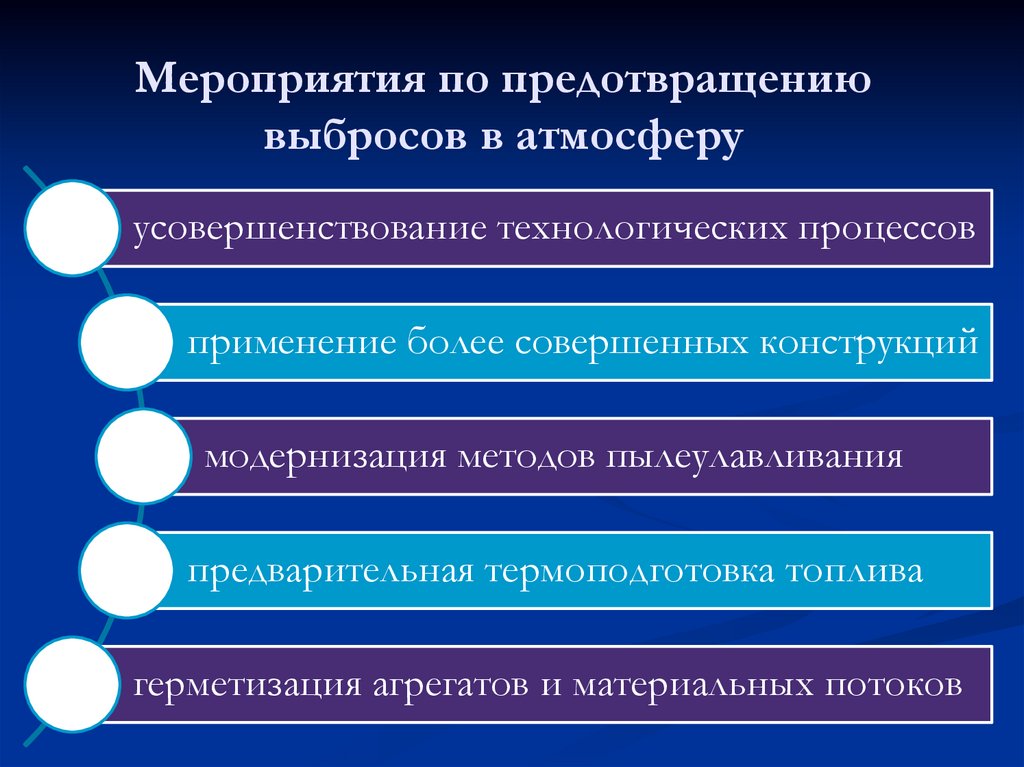 Мероприятия по предотвращению выбросов в атмосферу

усовершенствование технологических процессов

применение более совершенных конструкций

модернизация методов пылеулавливания

предварительная термоподготовка топлива

герметизация агрегатов и материальных потоков